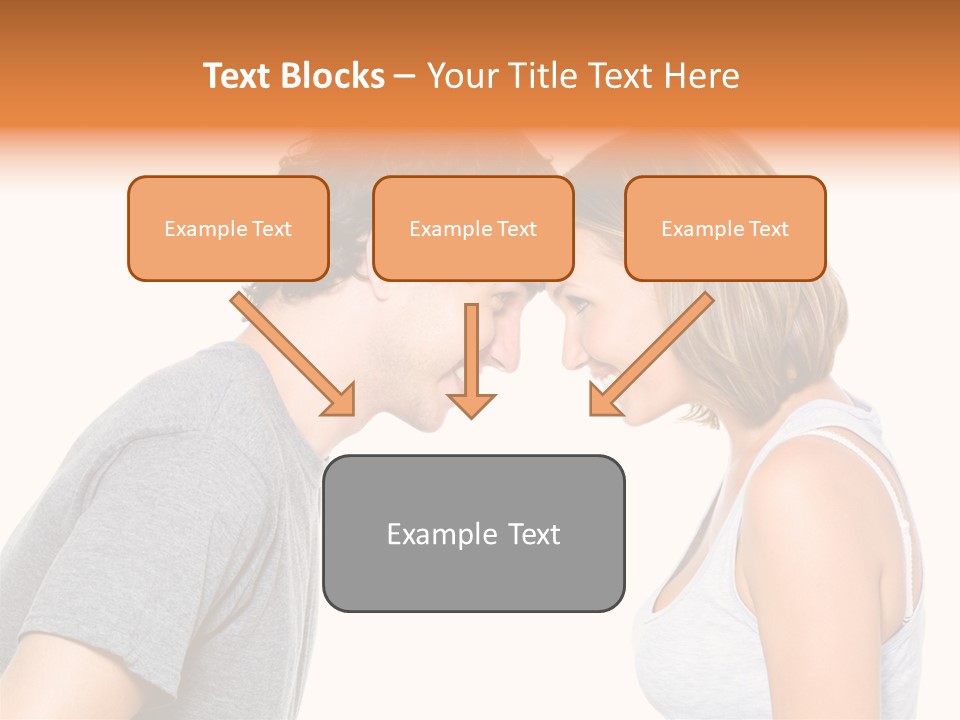 Text Blocks – Your Title Text Here

Example Text

Example Text

Example Text

Example Text